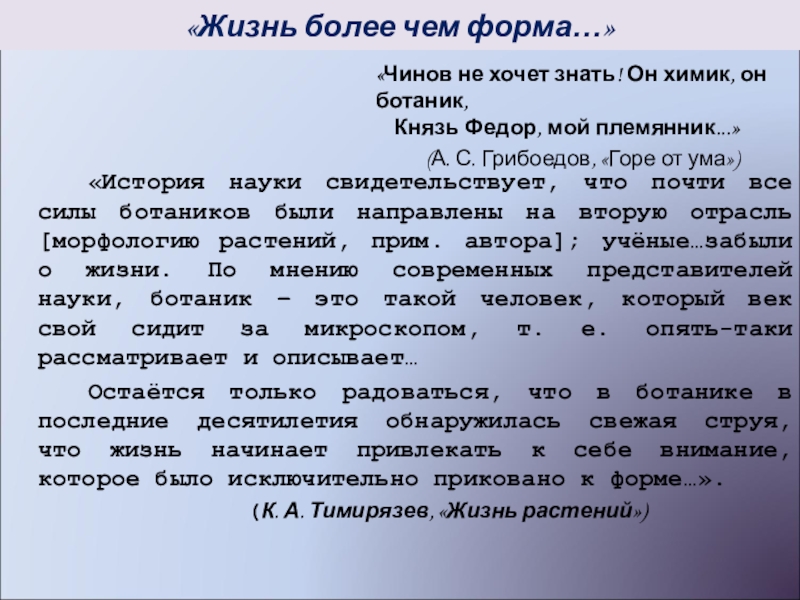 «Жизнь более чем форма…»

«Чинов не хочет знать! Он химик, он ботаник,
Князь Федор, мой племянник…»
(А. С. Грибоедов, «Горе от ума»)

«История науки свидетельствует, что почти все силы ботаников были направлены на вторую отрасль [морфологию растений, прим. автора]; учёные…забыли о жизни. По мнению современных представителей науки, ботаник – это такой человек, который век свой сидит за микроскопом, т. е. опять-таки рассматривает и описывает…

Остаётся только радоваться, что в ботанике в последние десятилетия обнаружилась свежая струя, что жизнь начинает привлекать к себе внимание, которое было исключительно приковано к форме…».
(К. А. Тимирязев, «Жизнь растений»)